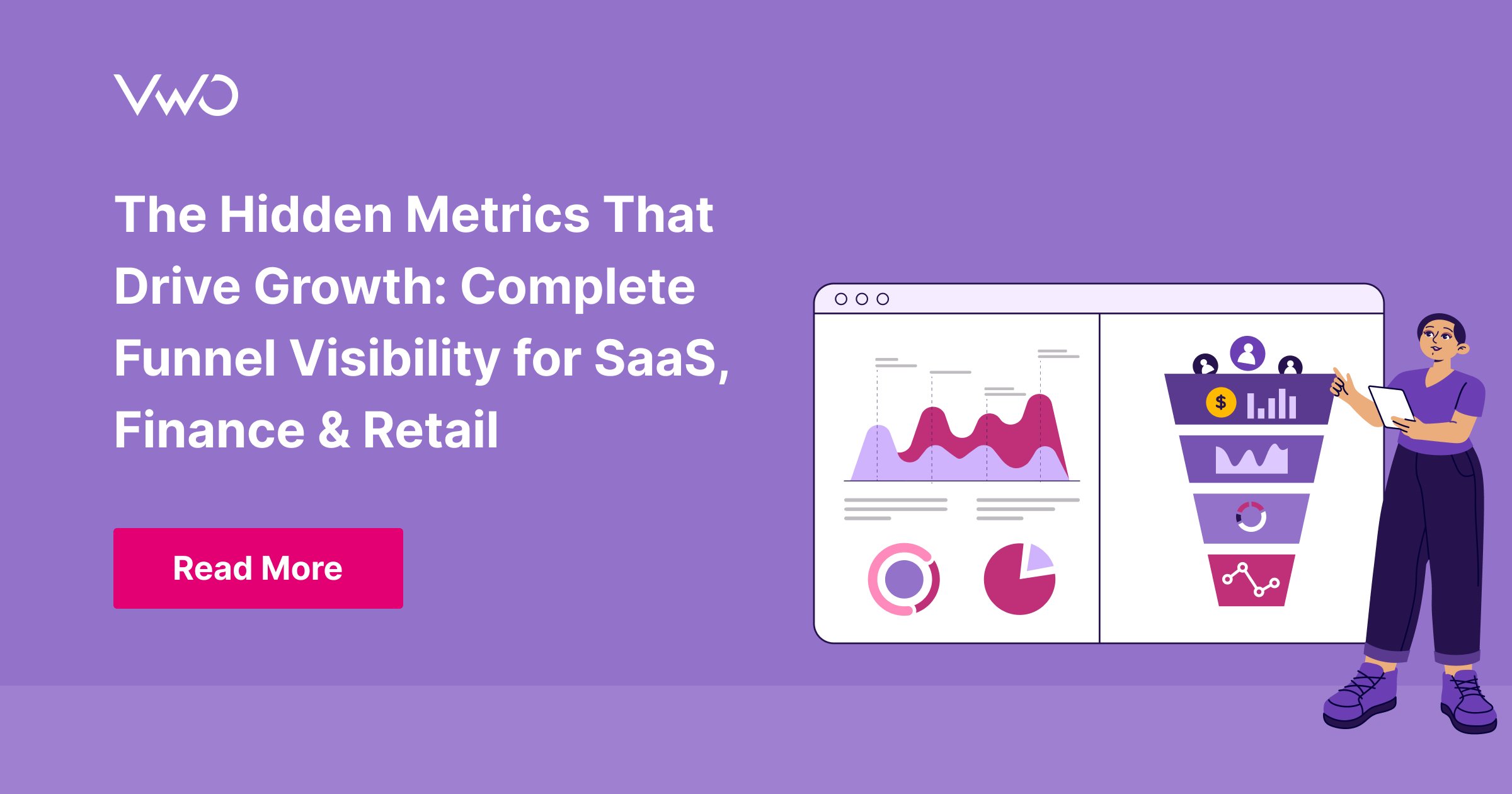 VWO

The Hidden Metrics That Drive Growth: Complete Funnel Visibility for SaaS, Finance & Retail

Read More

$